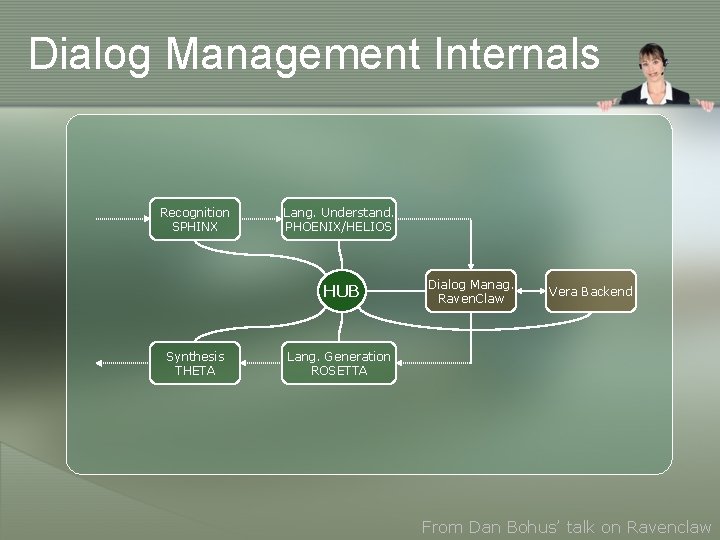 Dialog Management Internals

Recognition SPHINX

Lang. Understand. PHOENIX/HELIOS

HUB

Dialog Manag. RavenClaw

Vera Backend

Synthesis THETA

Lang. Generation ROSETTA

From Dan Bohus' talk on Ravenclaw